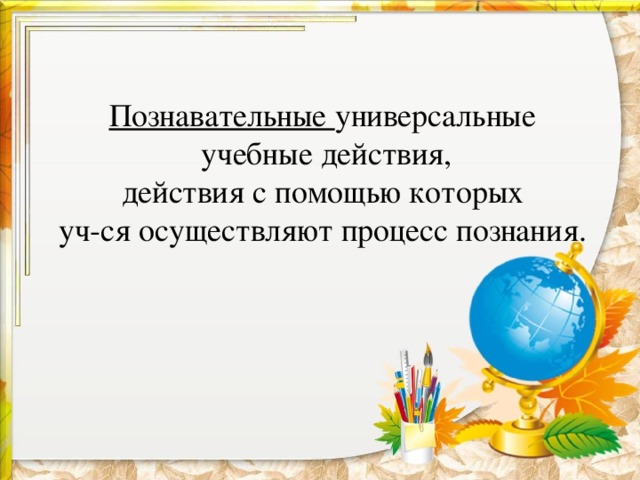 Познавательные универсальные учебные действия, действия с помощью которых уч-ся осуществляют процесс познания.